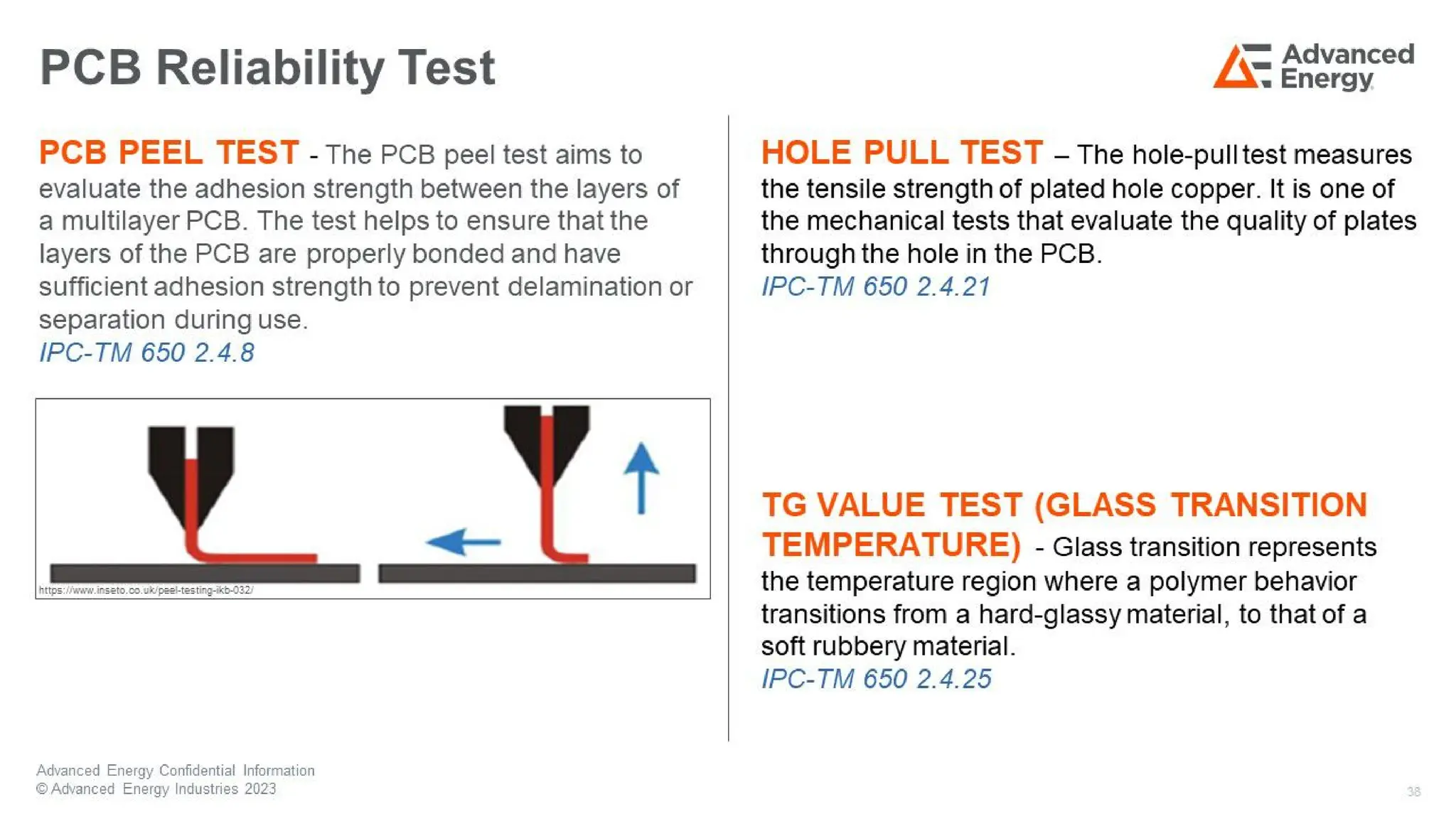 PCB Reliability Test

Advanced Energy

PCB PEEL TEST - The PCB peel test aims to evaluate the adhesion strength between the layers of a multilayer PCB. The test helps to ensure that the layers of the PCB are properly bonded and have sufficient adhesion strength to prevent delamination or separation during use.
IPC-TM 650 2.4.8

https://www.inseto.co.uk/peel-testing-ikb-032/

HOLE PULL TEST – The hole-pull test measures the tensile strength of plated hole copper. It is one of the mechanical tests that evaluate the quality of plates through the hole in the PCB.
IPC-TM 650 2.4.21

TG VALUE TEST (GLASS TRANSITION TEMPERATURE) - Glass transition represents the temperature region where a polymer behavior transitions from a hard-glassy material, to that of a soft rubbery material.
IPC-TM 650 2.4.25

Advanced Energy Confidential Information
© Advanced Energy Industries 2023

38